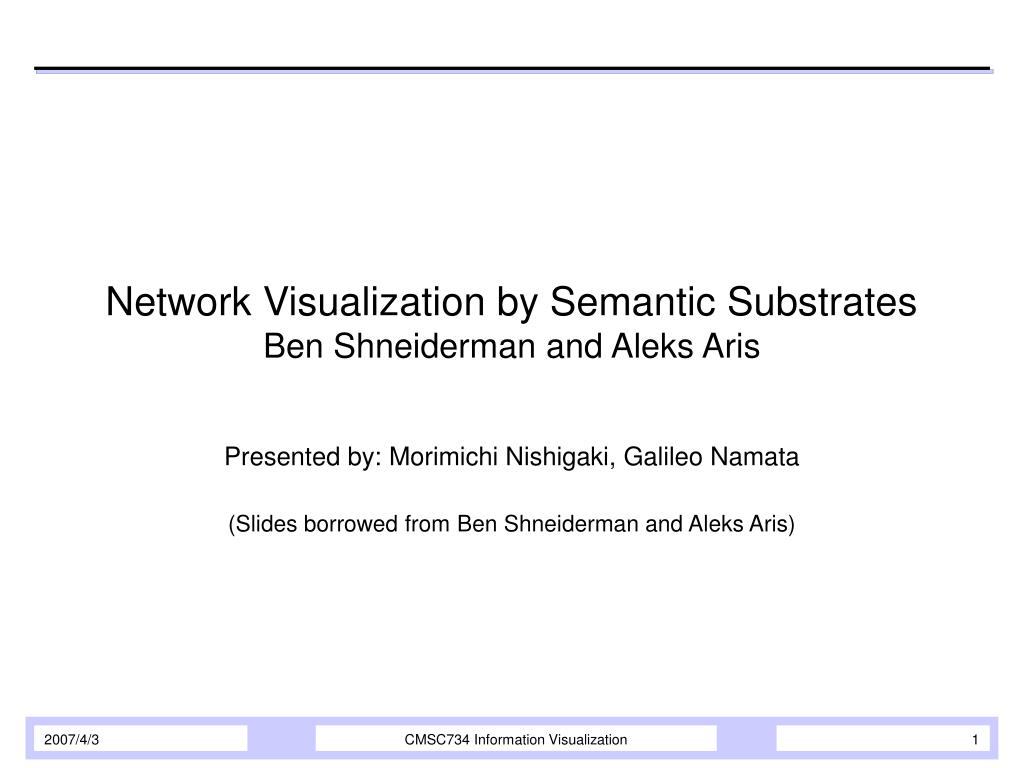 Network Visualization by Semantic Substrates
Ben Shneiderman and Aleks Aris

Presented by: Morimichi Nishigaki, Galileo Namata

(Slides borrowed from Ben Shneiderman and Aleks Aris)

2007/4/3

CMSC734 Information Visualization

1